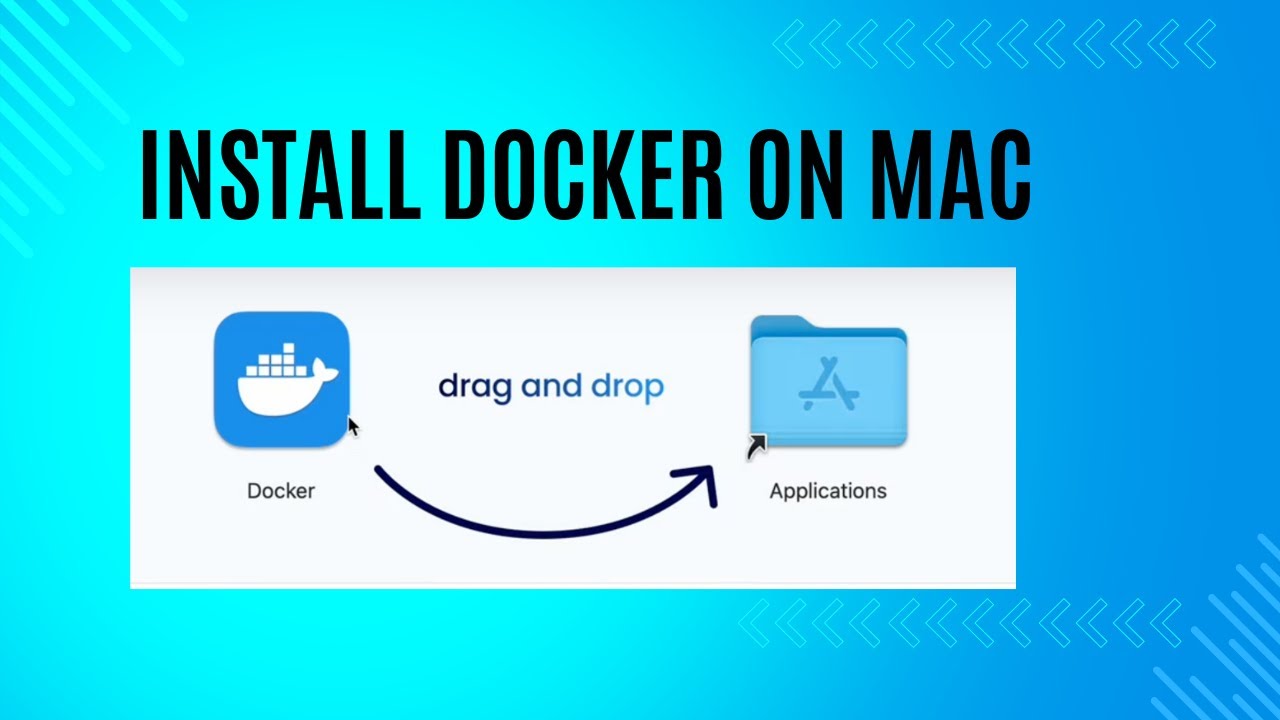 INSTALL DOCKER ON MAC

drag and drop

Docker

Applications